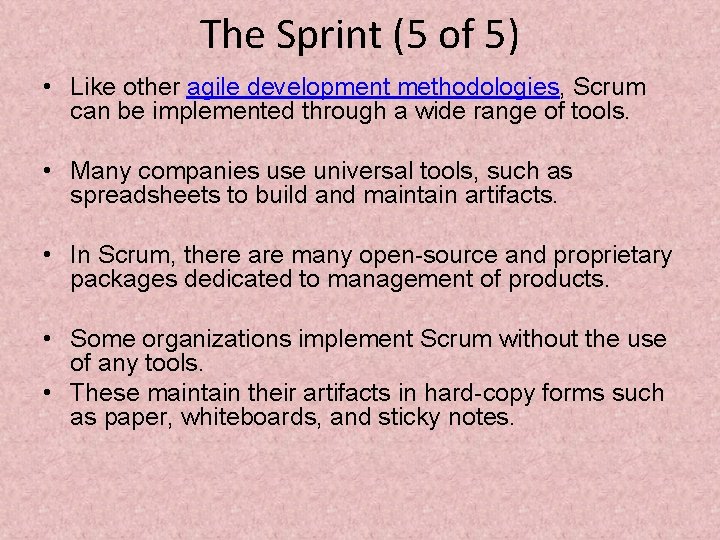 The Sprint (5 of 5)

• Like other agile development methodologies, Scrum can be implemented through a wide range of tools.

• Many companies use universal tools, such as spreadsheets to build and maintain artifacts.

• In Scrum, there are many open-source and proprietary packages dedicated to management of products.

• Some organizations implement Scrum without the use of any tools.
• These maintain their artifacts in hard-copy forms such as paper, whiteboards, and sticky notes.